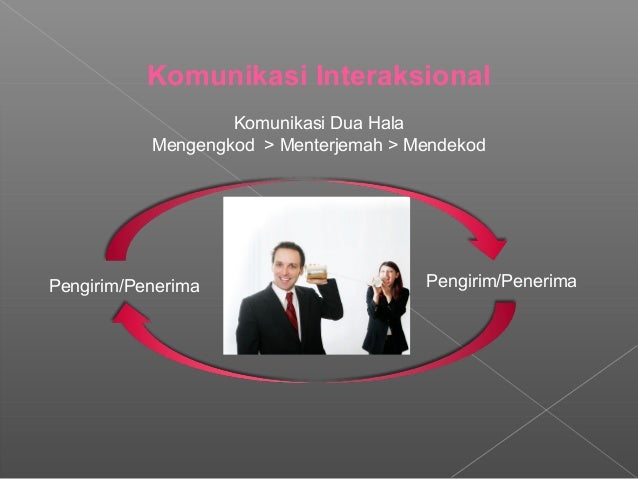 Komunikasi Interaksional

Komunikasi Dua Hala
Mengengkod > Menterjemah > Mendekod

Pengirim/Penerima

Pengirim/Penerima